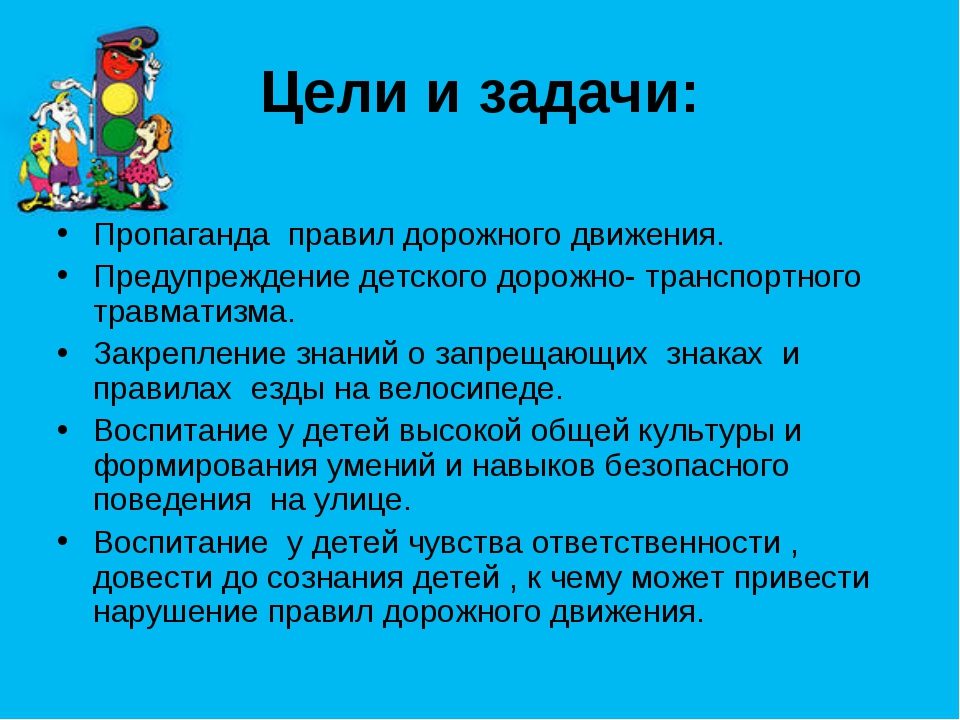 Цели и задачи:

• Пропаганда правил дорожного движения.
• Предупреждение детского дорожно- транспортного травматизма.
• Закрепление знаний о запрещающих знаках и правилах езды на велосипеде.
• Воспитание у детей высокой общей культуры и формирования умений и навыков безопасного поведения на улице.
• Воспитание у детей чувства ответственности , довести до сознания детей , к чему может привести нарушение правил дорожного движения.